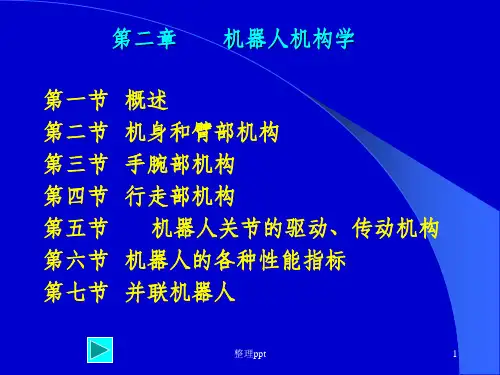 第二章　　机器人机构学

第一节　概述
第二节　机身和臂部机构
第三节　手腕部机构
第四节　行走部机构
第五节　　机器人关节的驱动、传动机构
第六节　机器人的各种性能指标
第七节　并联机器人

整理ppt

1